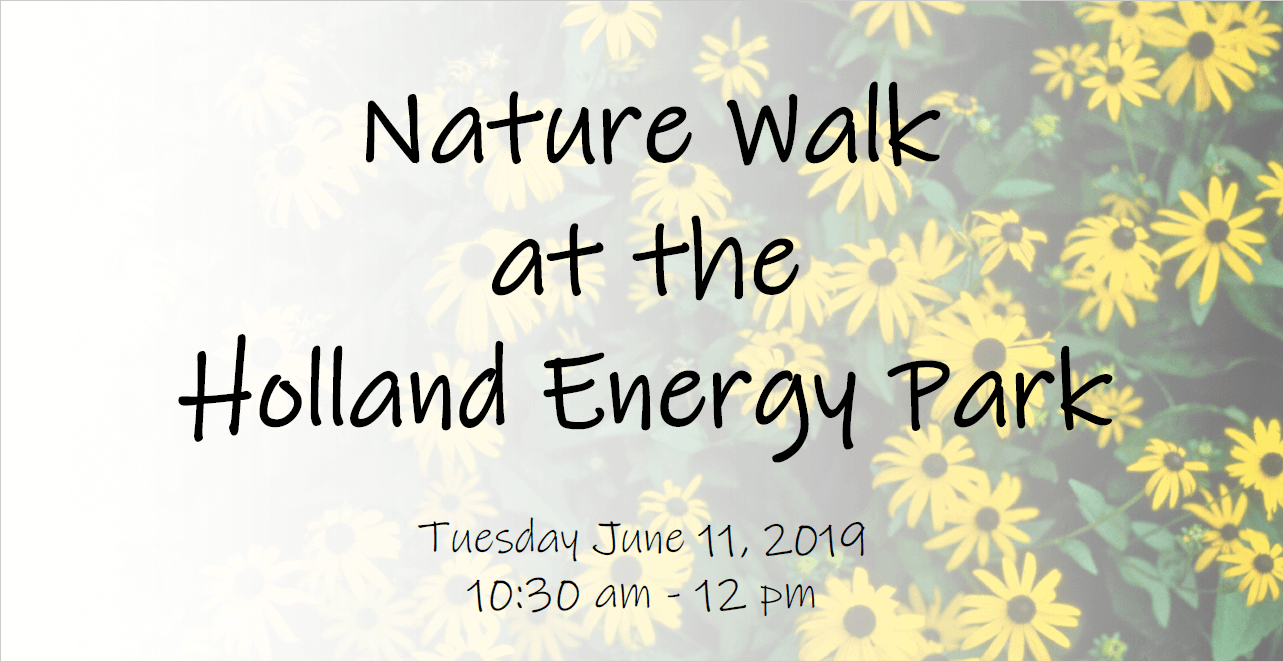 Nature Walk
at the
Holland Energy Park

Tuesday June 11, 2019
10:30 am - 12 pm